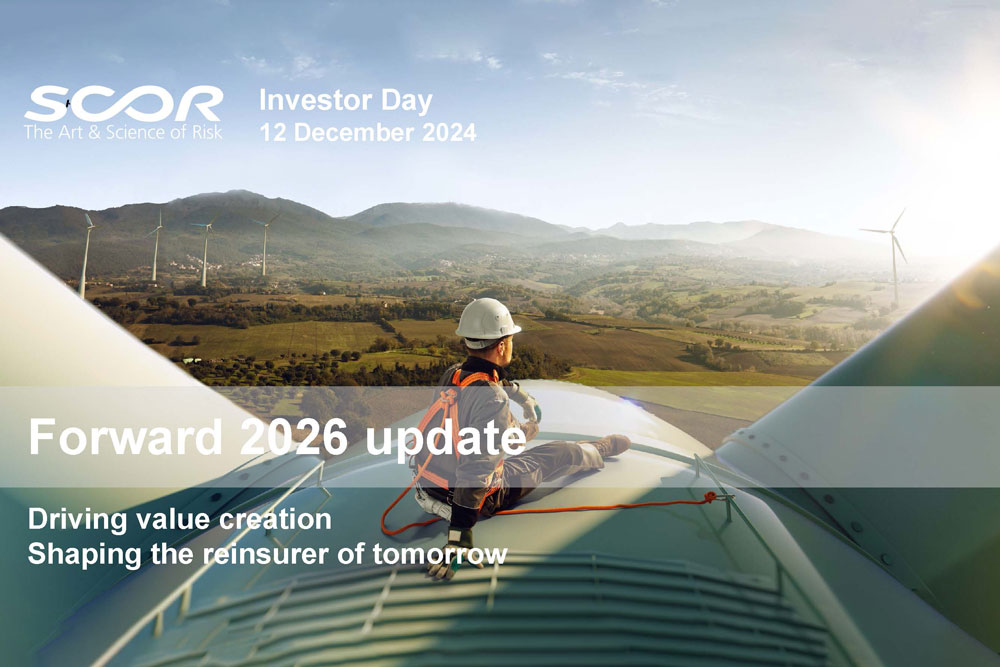 SCOR
The Art & Science of Risk

Investor Day
12 December 2024

Forward 2026 update

Driving value creation
Shaping the reinsurer of tomorrow